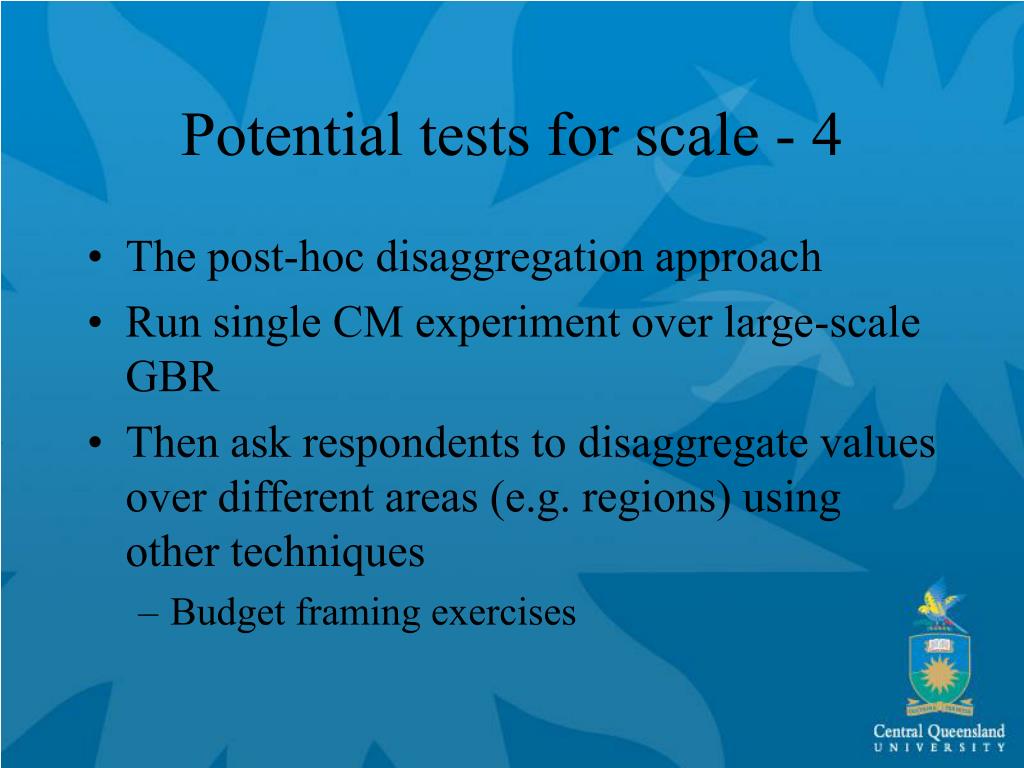 Potential tests for scale - 4

• The post-hoc disaggregation approach
• Run single CM experiment over large-scale GBR
• Then ask respondents to disaggregate values over different areas (e.g. regions) using other techniques
– Budget framing exercises

Central Queensland
UNIVERSITY